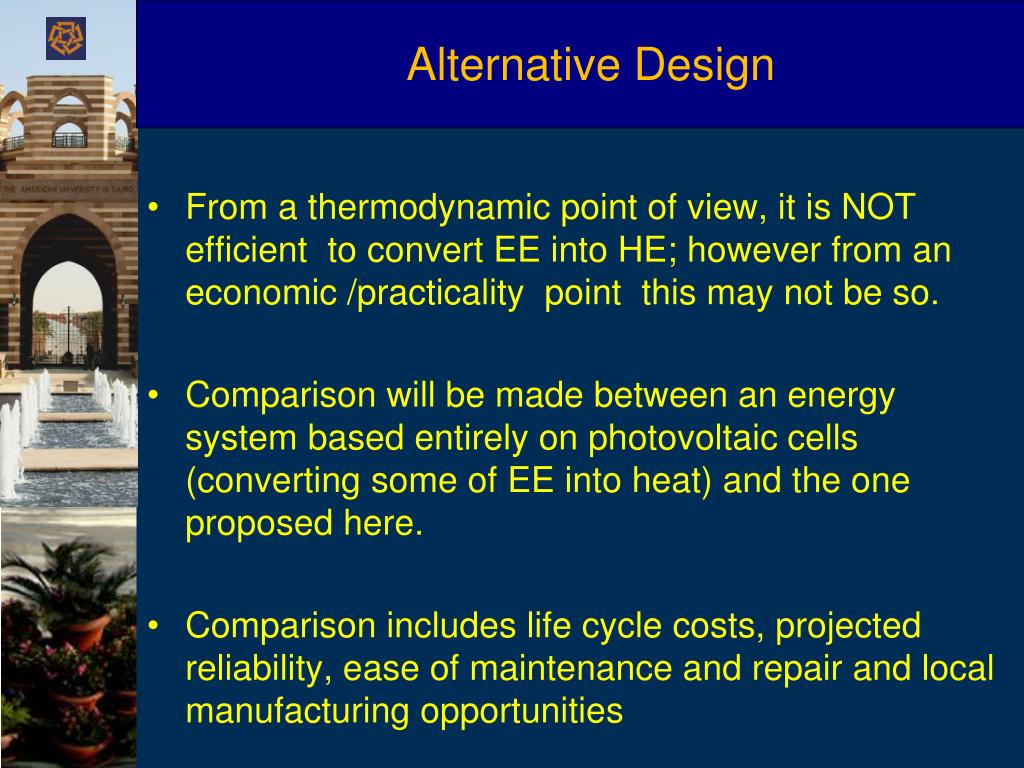 Alternative Design

THE AMERICAN UNIVERSITY IN CAIRO

• From a thermodynamic point of view, it is NOT efficient to convert EE into HE; however from an economic /practicality point this may not be so.

• Comparison will be made between an energy system based entirely on photovoltaic cells (converting some of EE into heat) and the one proposed here.

• Comparison includes life cycle costs, projected reliability, ease of maintenance and repair and local manufacturing opportunities